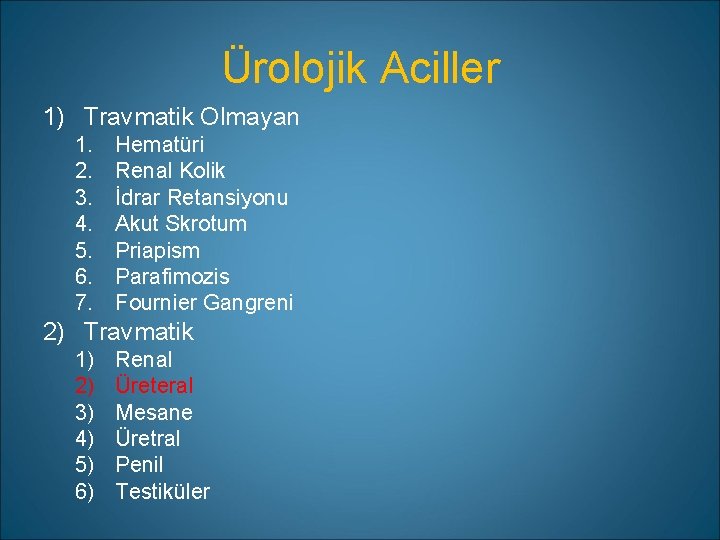 Ürolojik Aciller

1) Travmatik Olmayan
1. Hematüri
2. Renal Kolik
3. İdrar Retansiyonu
4. Akut Skrotum
5. Priapism
6. Parafimozis
7. Fournier Gangreni

2) Travmatik
1) Renal
2) Üreteral
3) Mesane
4) Üretral
5) Penil
6) Testiküler